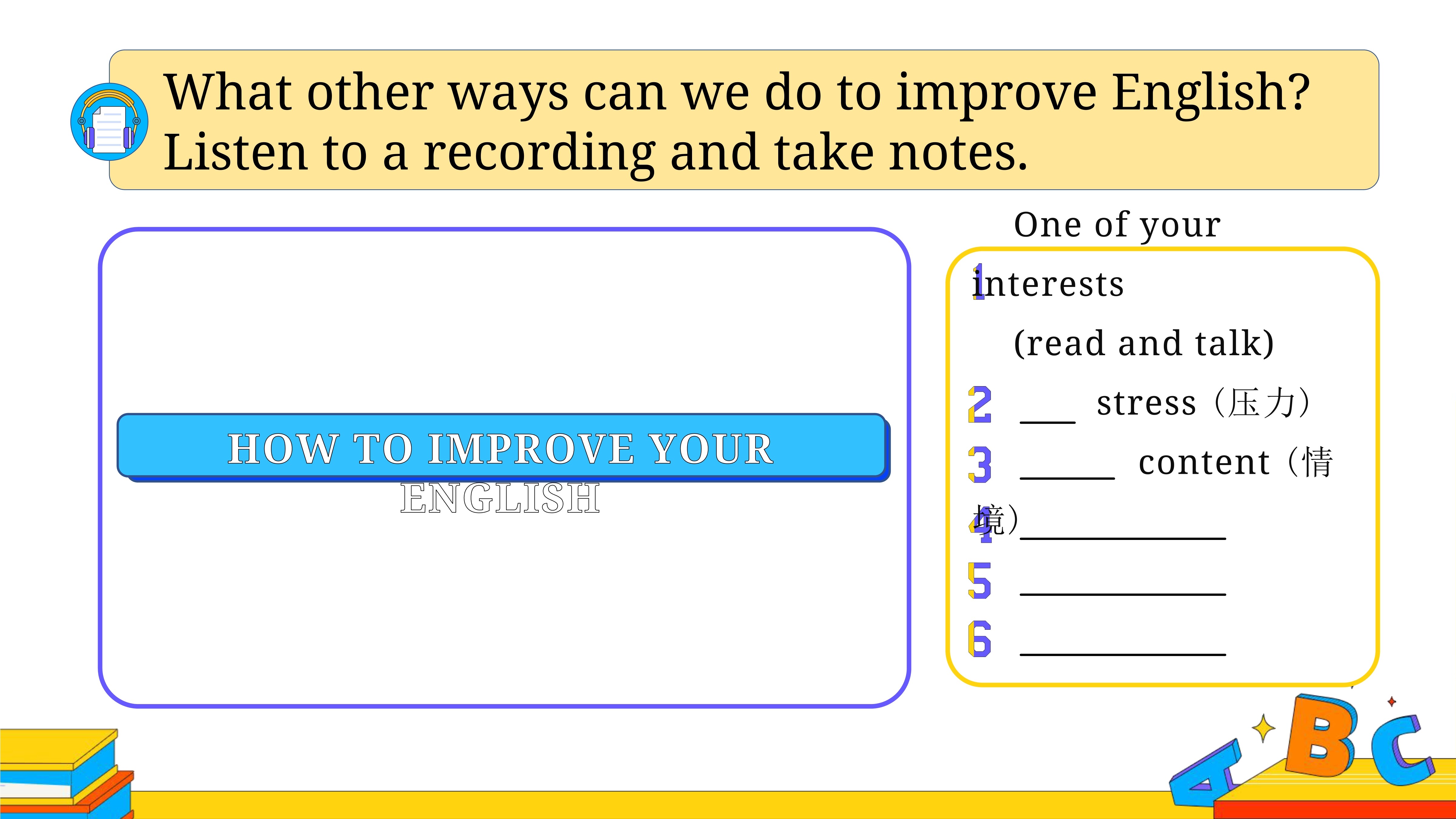 What other ways can we do to improve English?
Listen to a recording and take notes.

HOW TO IMPROVE YOUR ENGLISH

One of your
1 interests
(read and talk)
2 ___ stress（压力）
3 ______ content（情境）
4 ____________
5 ____________
6 ____________

A B C